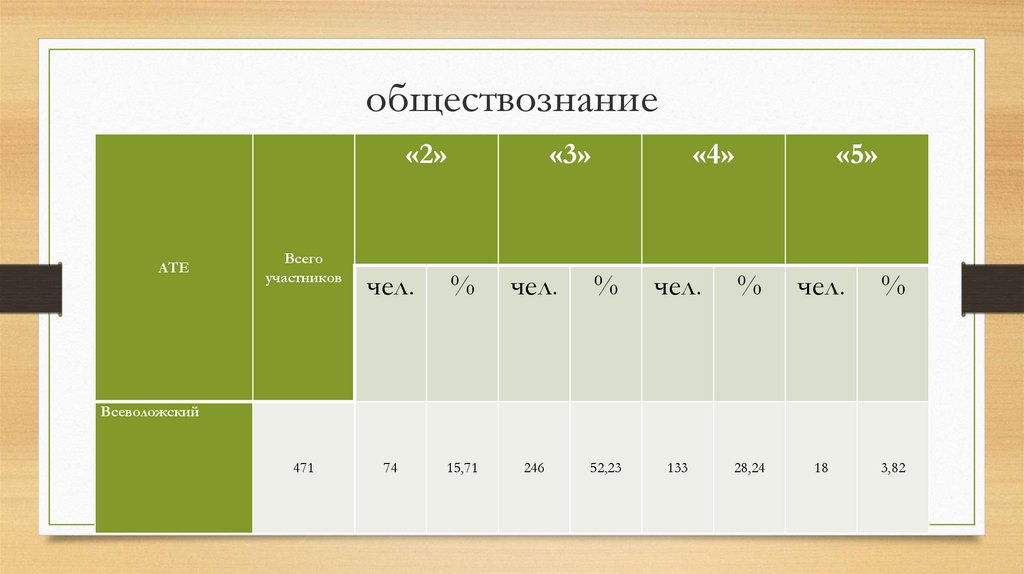 обществознание

| АТЕ | Всего участников | «2» | | «3» | | «4» | | «5» | |
|---|---|---|---|---|---|---|---|---|---|
| | | чел. | % | чел. | % | чел. | % | чел. | % |
| Всеволожский | 471 | 74 | 15,71 | 246 | 52,23 | 133 | 28,24 | 18 | 3,82 |